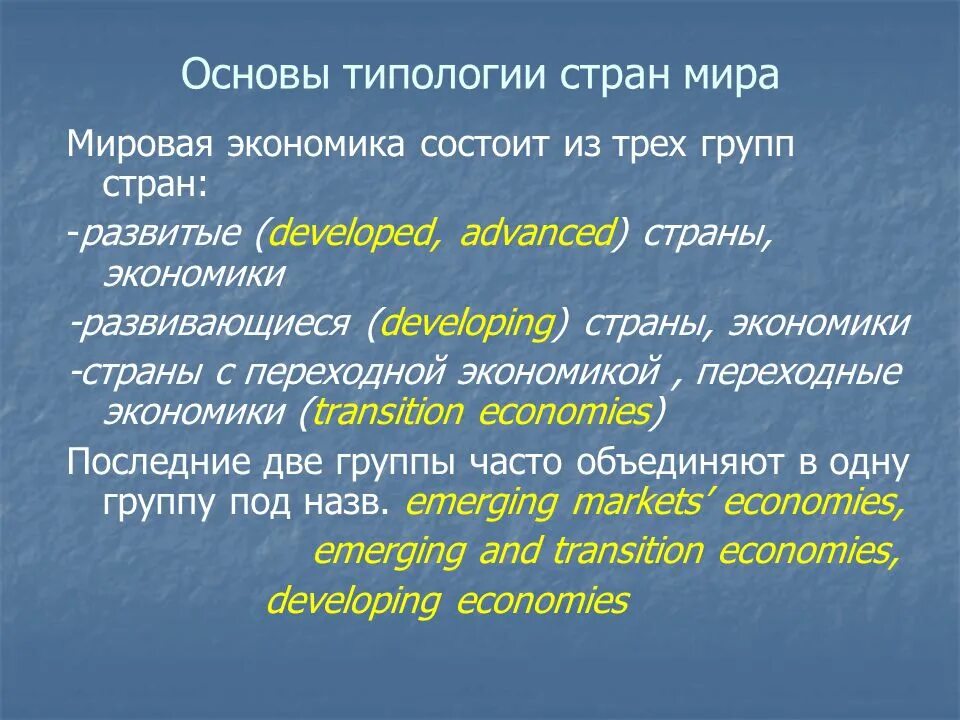 Основы типологии стран мира

Мировая экономика состоит из трех групп стран:

-развитые (developed, advanced) страны, экономики

-развивающиеся (developing) страны, экономики

-страны с переходной экономикой , переходные экономики (transition economies)

Последние две группы часто объединяют в одну группу под назв. emerging markets' economies, emerging and transition economies, developing economies